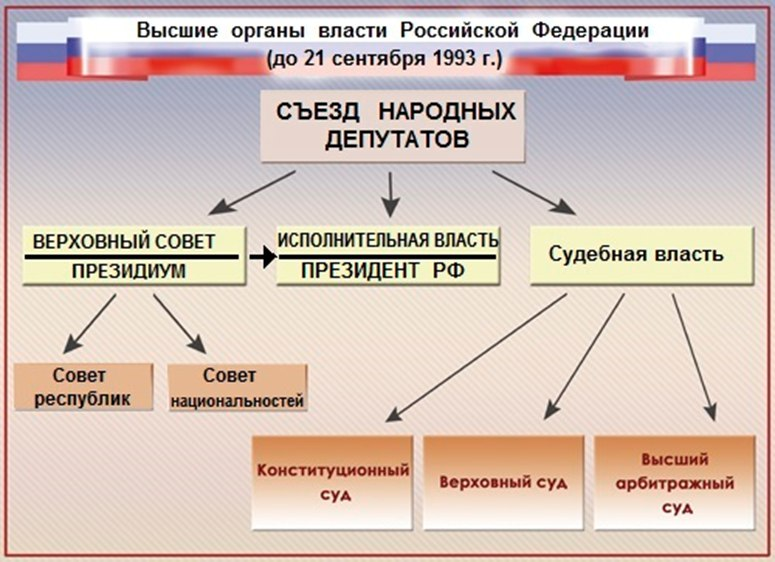 Высшие органы власти Российской Федерации
(до 21 сентября 1993 г.)

СЪЕЗД НАРОДНЫХ ДЕПУТАТОВ

ВЕРХОВНЫЙ СОВЕТ
ПРЕЗИДИУМ

ИСПОЛНИТЕЛЬНАЯ ВЛАСТЬ
ПРЕЗИДЕНТ РФ

Судебная власть

Совет республик

Совет национальностей

Конституционный суд

Верховный суд

Высший арбитражный суд